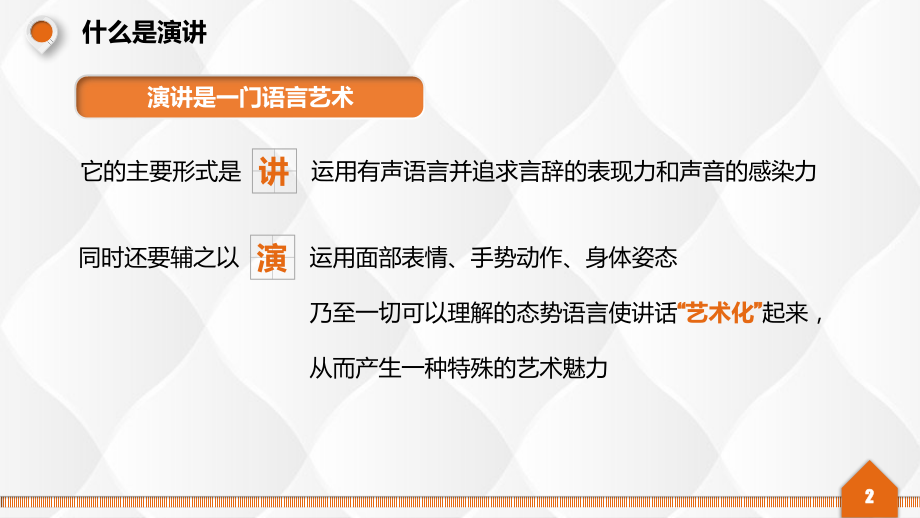 什么是演讲

演讲是一门语言艺术

它的主要形式是 讲 运用有声语言并追求言辞的表现力和声音的感染力

同时还要辅之以 演 运用面部表情、手势动作、身体姿态

乃至一切可以理解的态势语言使讲话“艺术化”起来，

从而产生一种特殊的艺术魅力

2